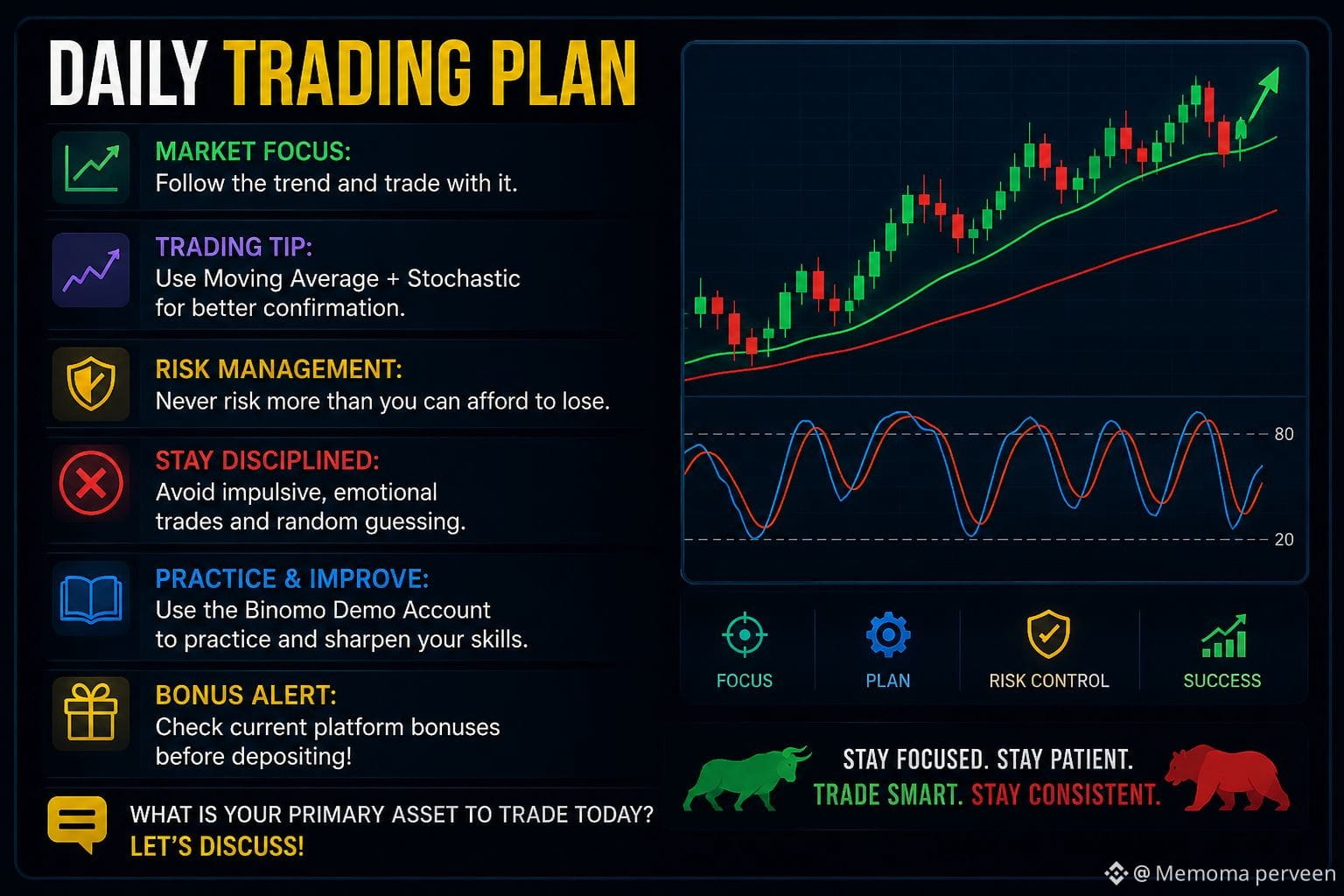 DAILY TRADING PLAN

MARKET FOCUS:
Follow the trend and trade with it.

TRADING TIP:
Use Moving Average + Stochastic for better confirmation.

RISK MANAGEMENT:
Never risk more than you can afford to lose.

STAY DISCIPLINED:
Avoid impulsive, emotional trades and random guessing.

PRACTICE & IMPROVE:
Use the Binomo Demo Account to practice and sharpen your skills.

BONUS ALERT:
Check current platform bonuses before depositing!

WHAT IS YOUR PRIMARY ASSET TO TRADE TODAY?
LET'S DISCUSS!

80

20

FOCUS

PLAN

RISK CONTROL

SUCCESS

STAY FOCUSED. STAY PATIENT.
TRADE SMART. STAY CONSISTENT.

@ Memoma perveen